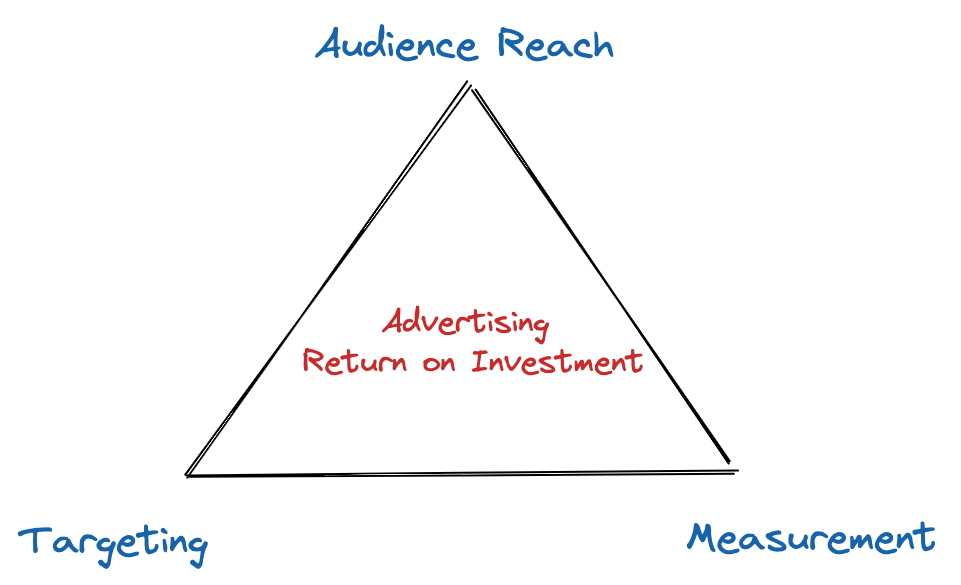 Audience Reach

Advertising
Return on Investment

Targeting

Measurement